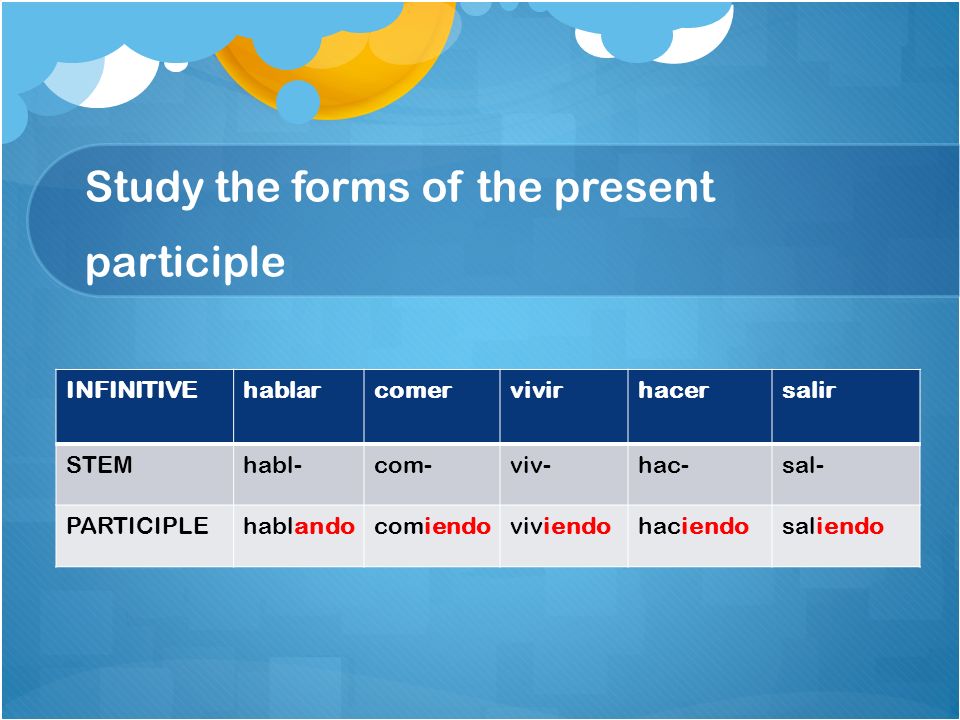 Study the forms of the present participle

| INFINITIVE | hablar | comer | vivir | hacer | salir |
|---|---|---|---|---|---|
| STEM | habl- | com- | viv- | hac- | sal- |
| PARTICIPLE | hablando | comiendo | viviendo | haciendo | saliendo |